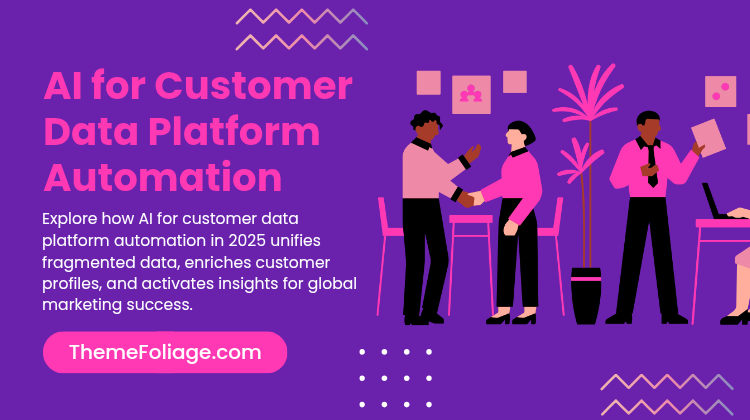 AI for Customer Data Platform Automation

Explore how AI for customer data platform automation in 2025 unifies fragmented data, enriches customer profiles, and activates insights for global marketing success.

ThemeFoliage.com